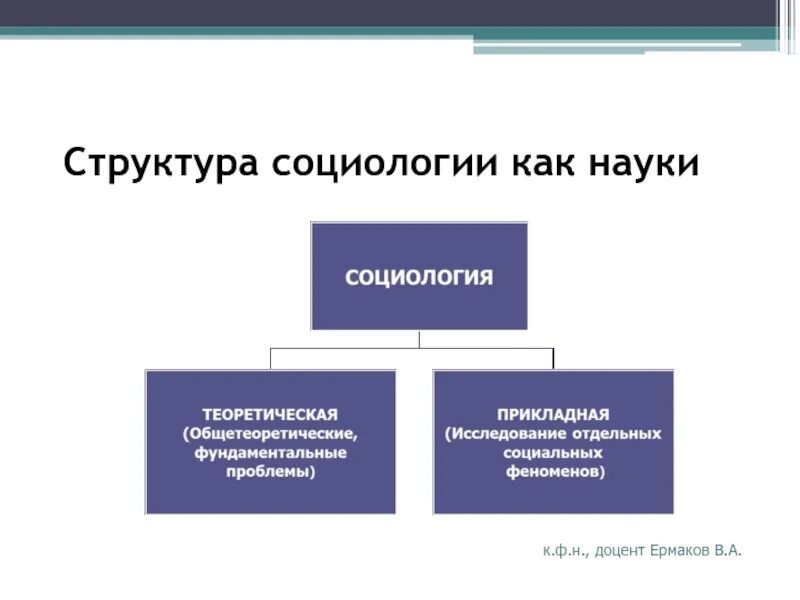 Структура социологии как науки

СОЦИОЛОГИЯ

ТЕОРЕТИЧЕСКАЯ (Общетеоретические, фундаментальные проблемы)

ПРИКЛАДНАЯ (Исследование отдельных социальных феноменов)

к.ф.н., доцент Ермаков В.А.